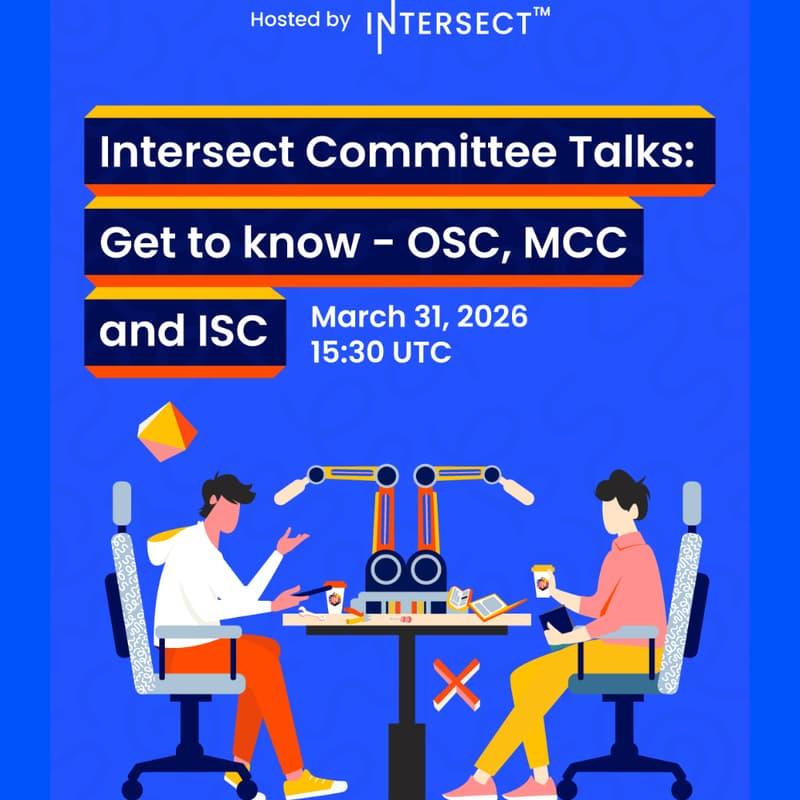 Hosted by INTERSECT™

Intersect Committee Talks: Get to know - OSC, MCC and ISC

March 31, 2026
15:30 UTC